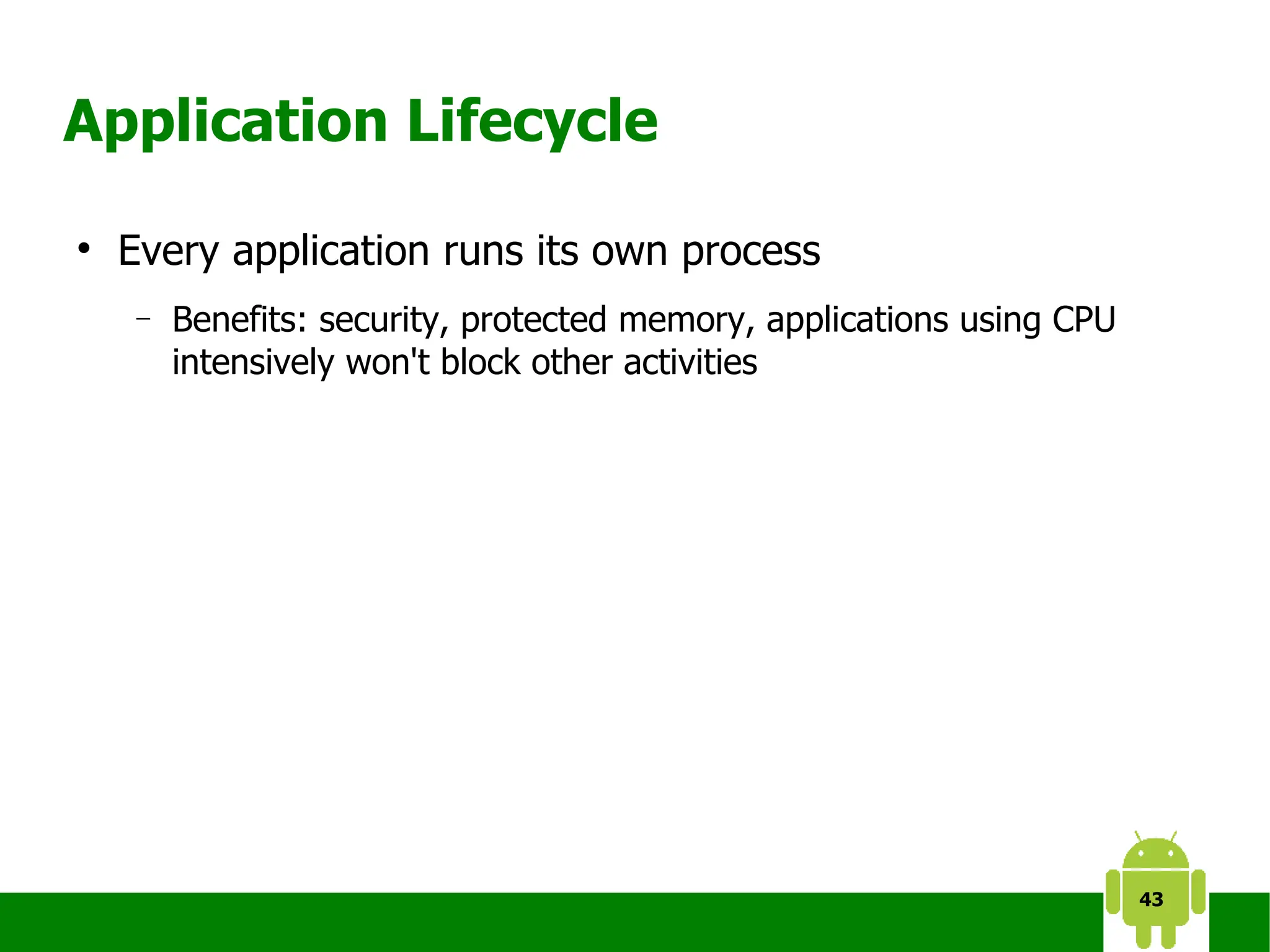 Application Lifecycle

• Every application runs its own process

– Benefits: security, protected memory, applications using CPU intensively won't block other activities

43